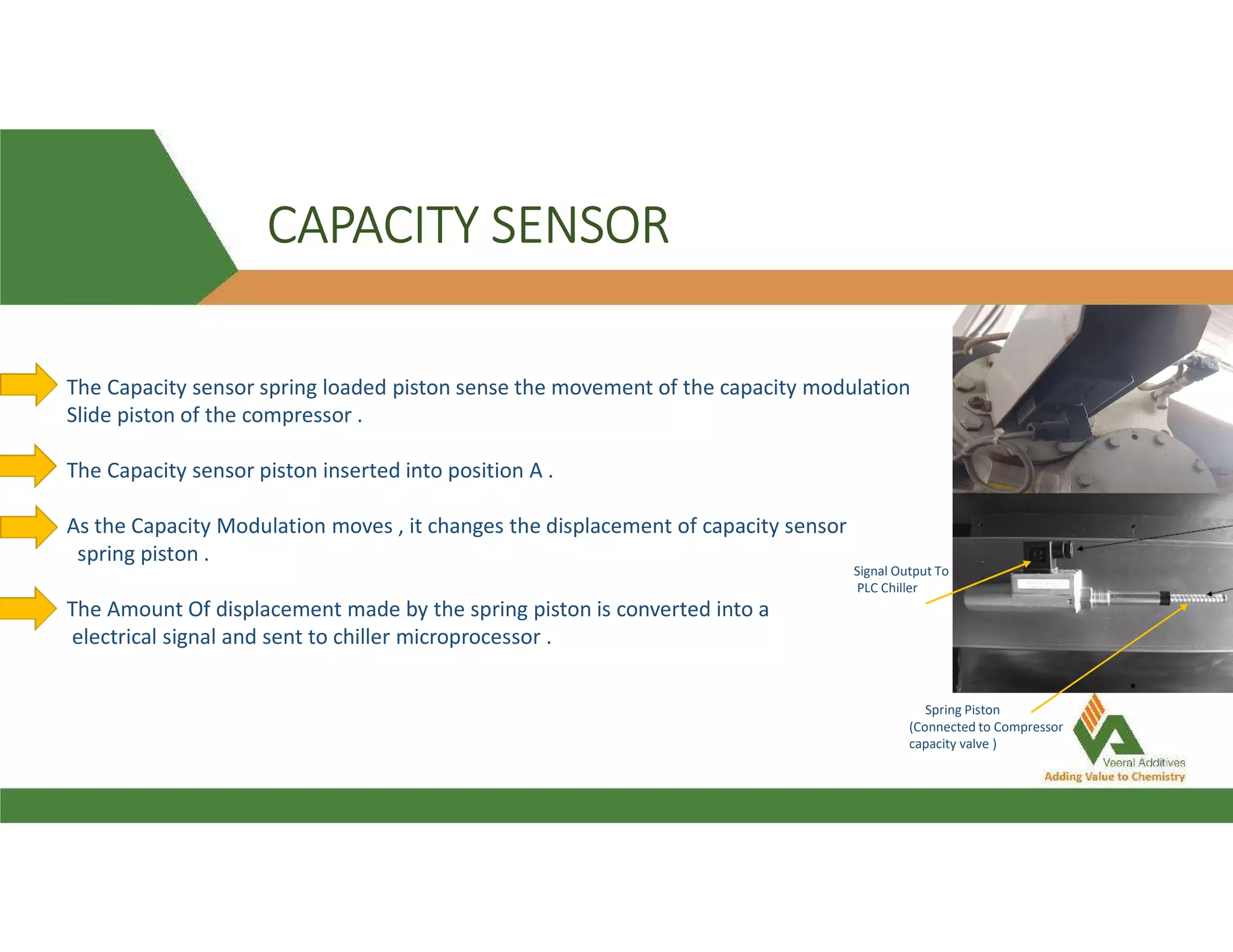 CAPACITY SENSOR

The Capacity sensor spring loaded piston sense the movement of the capacity modulation Slide piston of the compressor .

The Capacity sensor piston inserted into position A .

As the Capacity Modulation moves , it changes the displacement of capacity sensor spring piston .

The Amount Of displacement made by the spring piston is converted into a electrical signal and sent to chiller microprocessor .

Signal Output To PLC Chiller

Spring Piston (Connected to Compressor capacity valve )

Veeral Additives
Adding Value to Chemistry